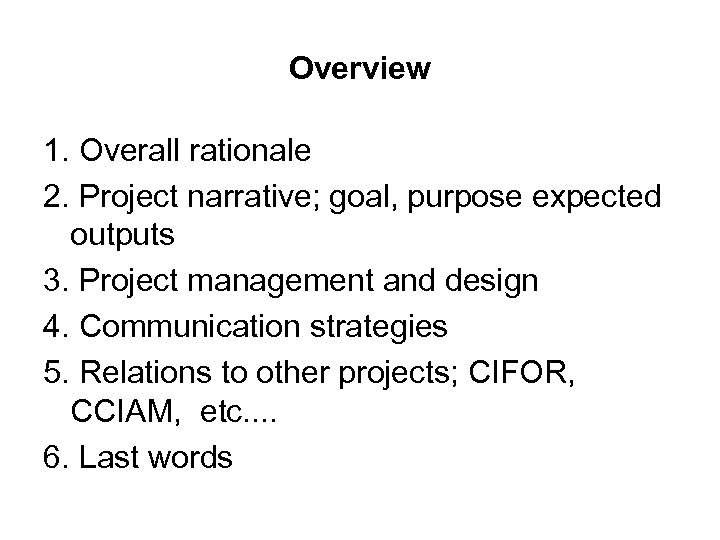 Overview

1. Overall rationale
2. Project narrative; goal, purpose expected outputs
3. Project management and design
4. Communication strategies
5. Relations to other projects; CIFOR, CCIAM, etc....
6. Last words